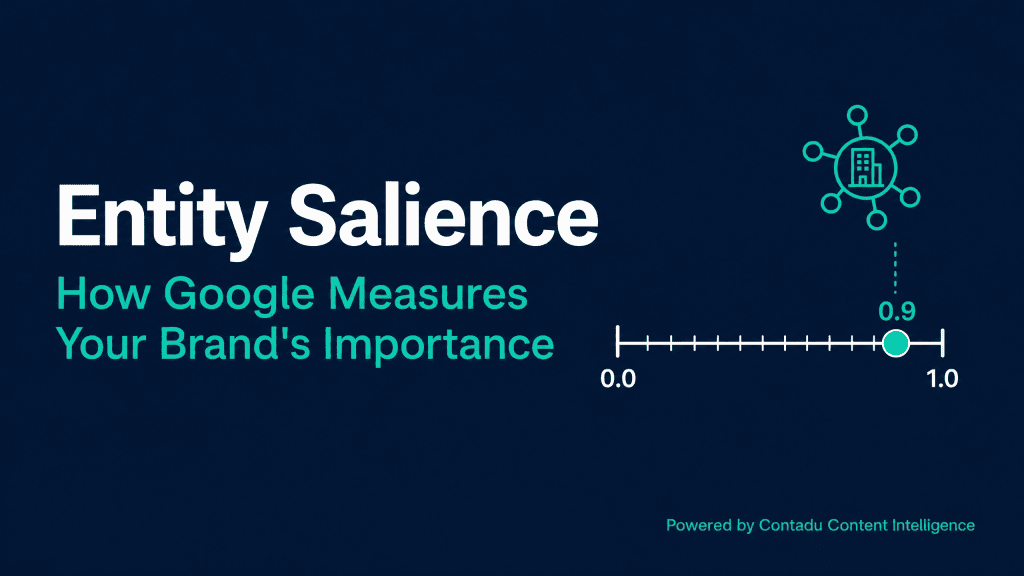 Entity Salience

How Google Measures Your Brand's Importance

0.9

0.0

1.0

Powered by Contadu Content Intelligence